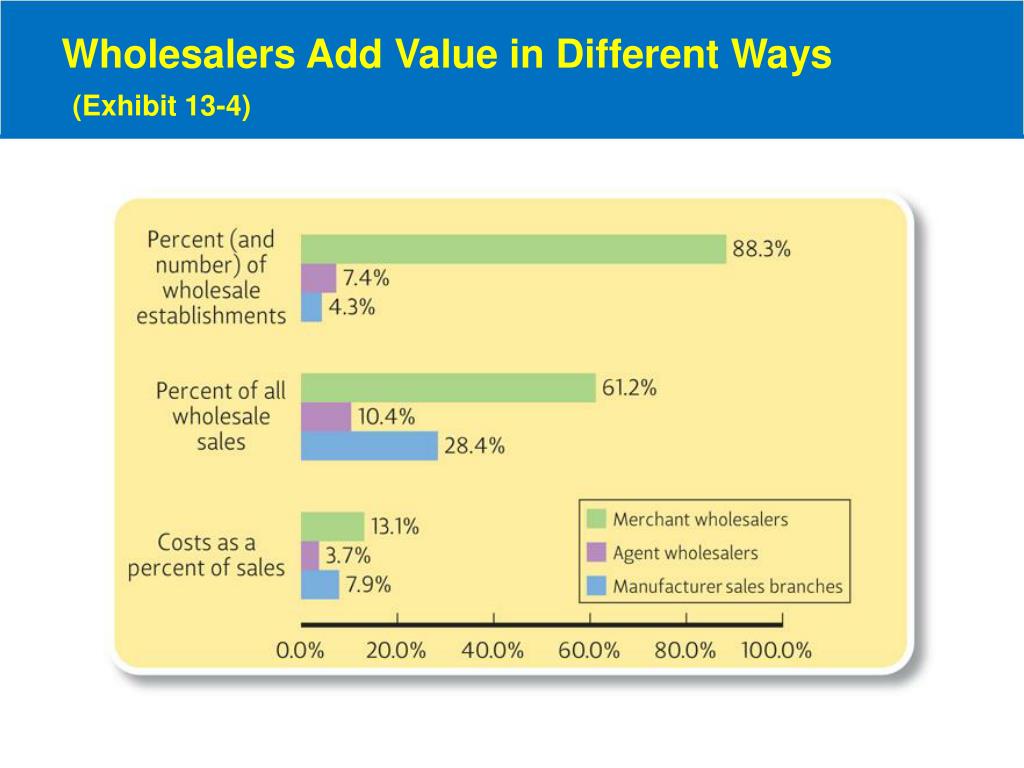 Wholesalers Add Value in Different Ways
(Exhibit 13-4)

Percent (and number) of wholesale establishments
88.3%
7.4%
4.3%

Percent of all wholesale sales
61.2%
10.4%
28.4%

Costs as a percent of sales
13.1%
3.7%
7.9%

Merchant wholesalers
Agent wholesalers
Manufacturer sales branches

0.0% 20.0% 40.0% 60.0% 80.0% 100.0%